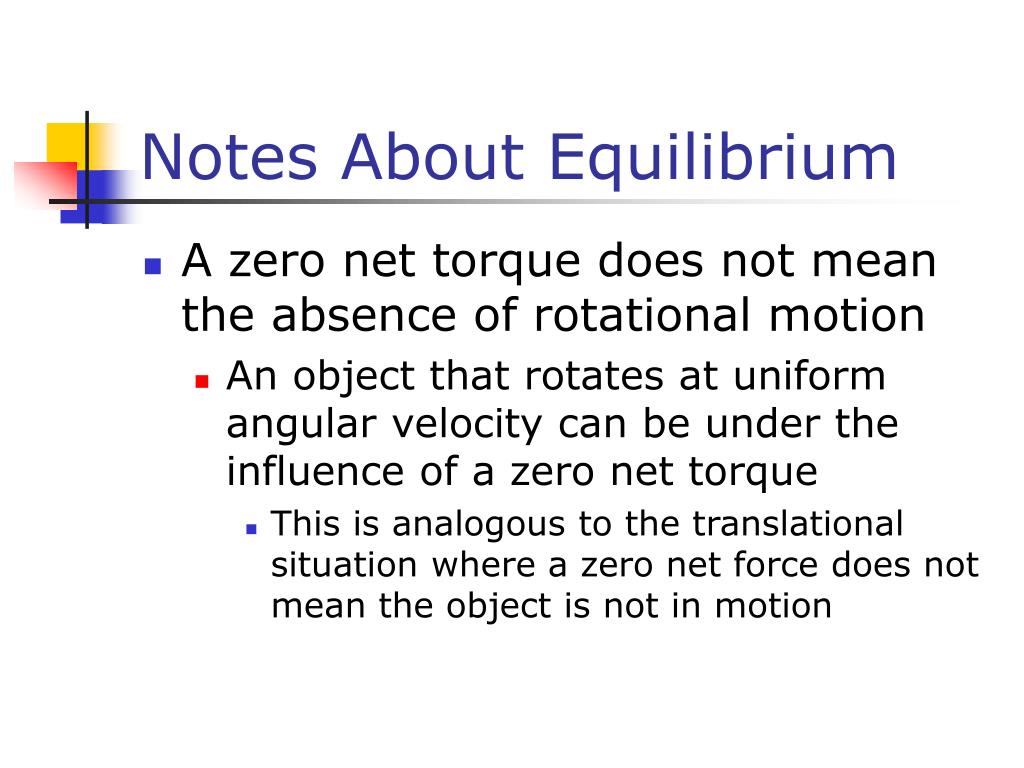 Notes About Equilibrium

A zero net torque does not mean the absence of rotational motion

An object that rotates at uniform angular velocity can be under the influence of a zero net torque

This is analogous to the translational situation where a zero net force does not mean the object is not in motion